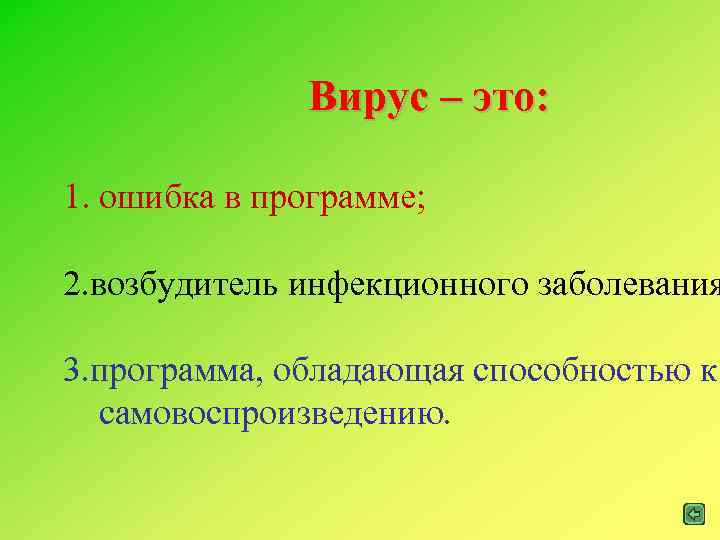 Вирус – это:

1. ошибка в программе;

2.возбудитель инфекционного заболевания

3.программа, обладающая способностью к самовоспроизведению.